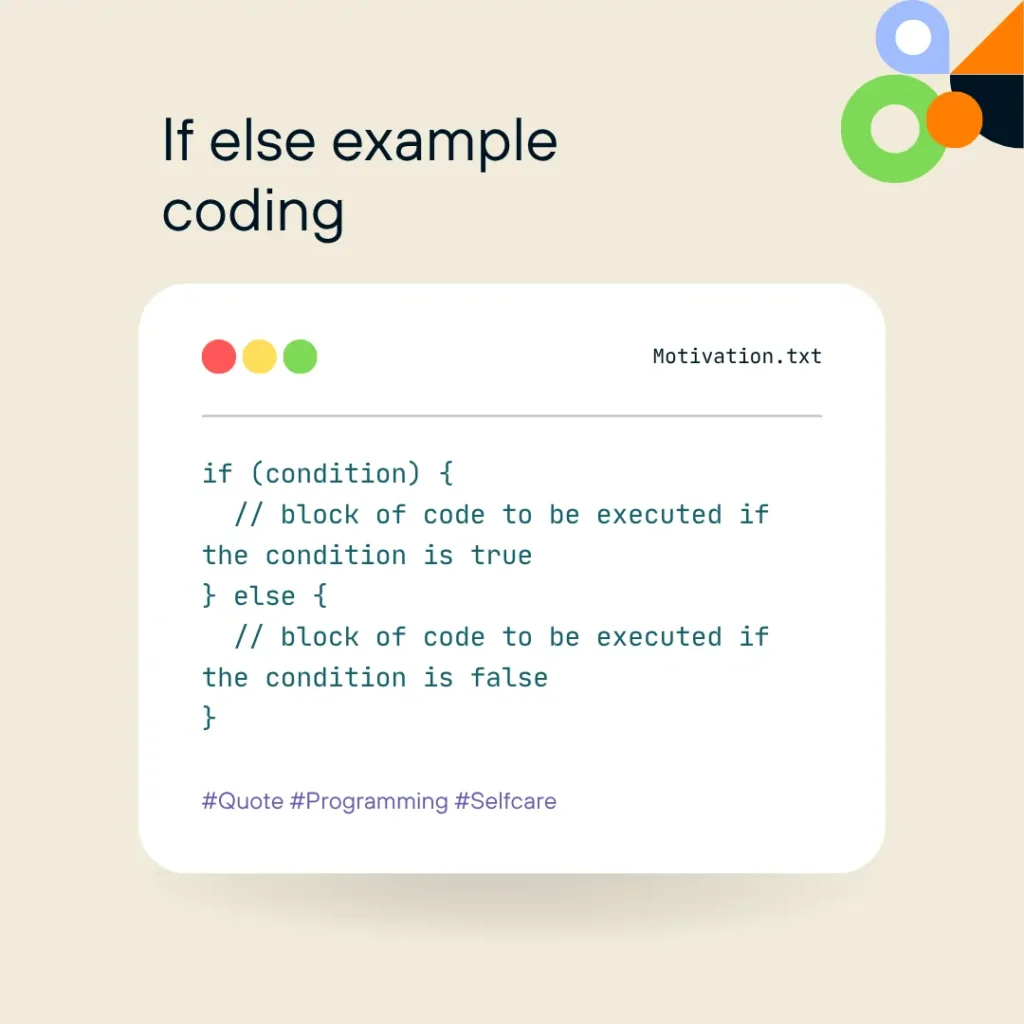 If else example coding

Motivation.txt

if (condition) {
  // block of code to be executed if the condition is true
} else {
  // block of code to be executed if the condition is false
}

#Quote #Programming #Selfcare